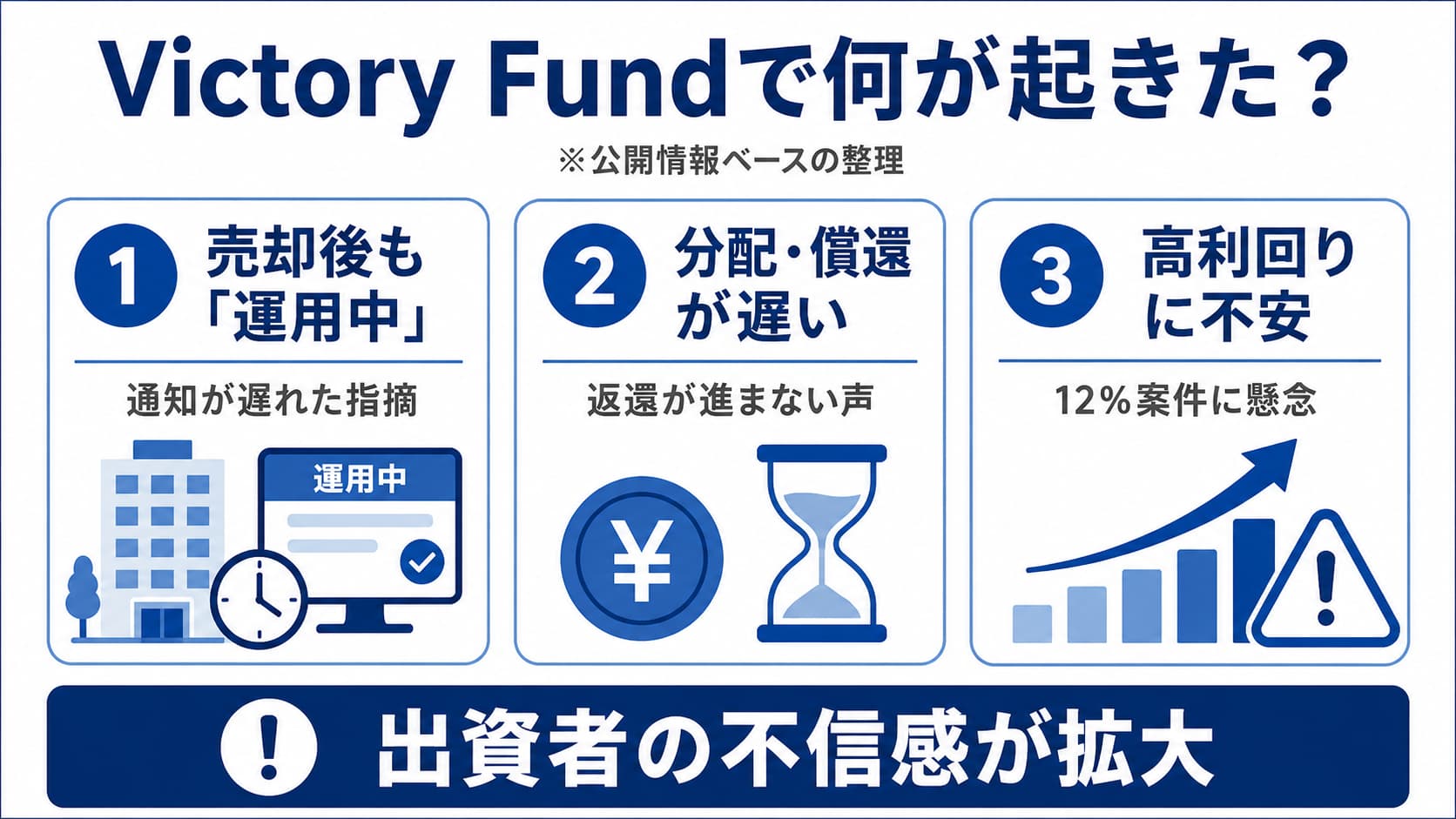 Victory Fundで何が起きた？

※公開情報ベースの整理

1 売却後も「運用中」

通知が遅れた指摘

運用中

2 分配・償還が遅い

返還が進まない声

¥

3 高利回りに不安

12％案件に懸念

! 出資者の不信感が拡大